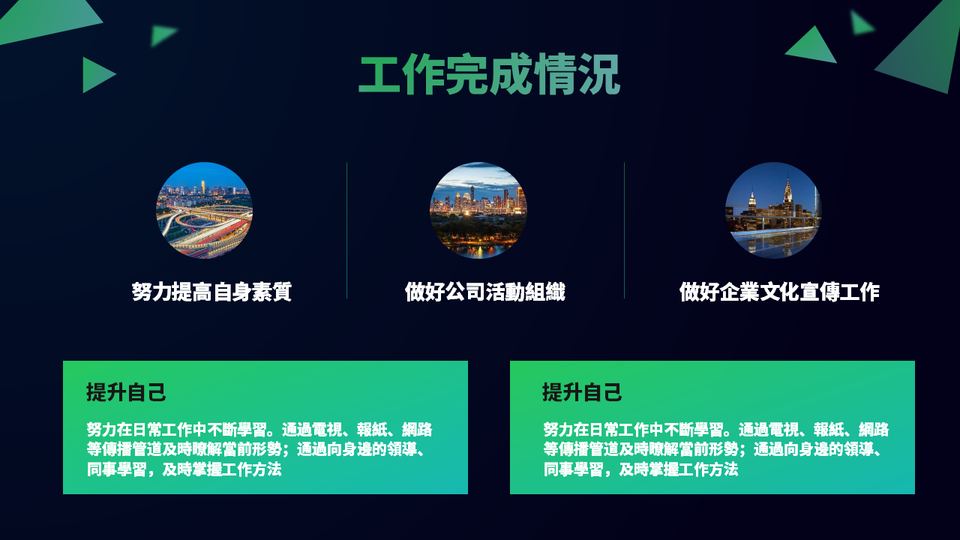 工作完成情況

努力提高自身素質

做好公司活動組織

做好企業文化宣傳工作

提升自己

努力在日常工作中不斷學習。通過電視、報紙、網路等傳播管道及時瞭解當前形勢；通過向身邊的領導、同事學習，及時掌握工作方法

提升自己

努力在日常工作中不斷學習。通過電視、報紙、網路等傳播管道及時瞭解當前形勢；通過向身邊的領導、同事學習，及時掌握工作方法